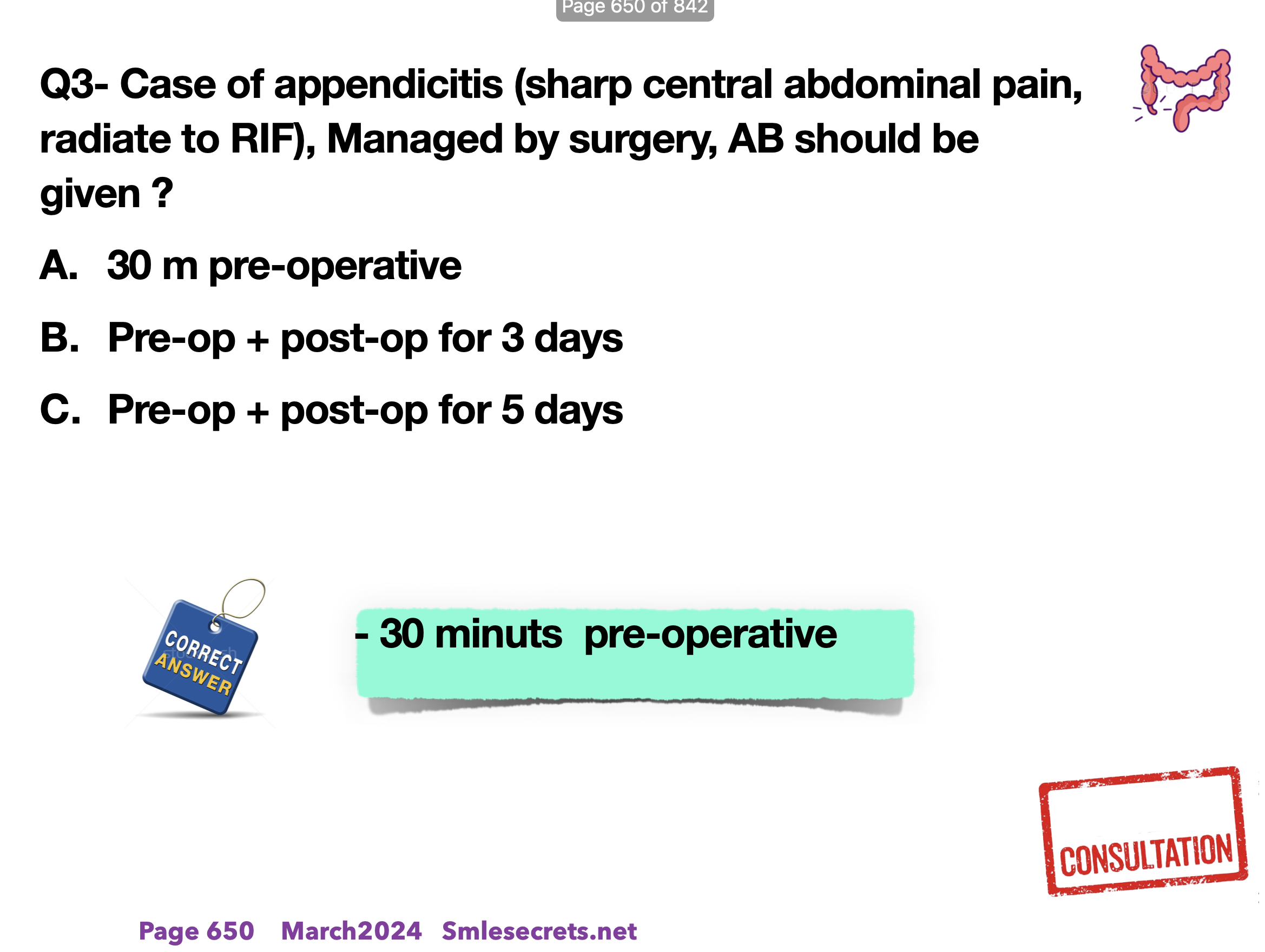 Page 650 of 842

Q3- Case of appendicitis (sharp central abdominal pain, radiate to RIF), Managed by surgery, AB should be given ?

A. 30 m pre-operative

B. Pre-op + post-op for 3 days

C. Pre-op + post-op for 5 days

CORRECT ANSWER

- 30 minuts pre-operative

CONSULTATION

Page 650 March2024 Smlesecrets.net